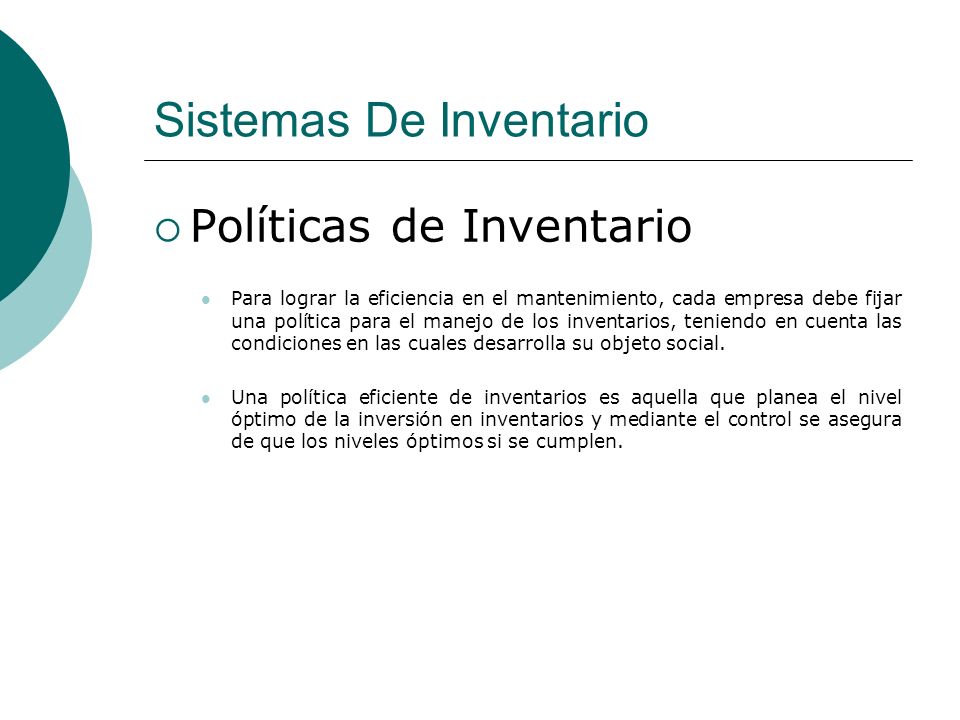 Sistemas De Inventario

Políticas de Inventario

Para lograr la eficiencia en el mantenimiento, cada empresa debe fijar una política para el manejo de los inventarios, teniendo en cuenta las condiciones en las cuales desarrolla su objeto social.

Una política eficiente de inventarios es aquella que planea el nivel óptimo de la inversión en inventarios y mediante el control se asegura de que los niveles óptimos si se cumplen.